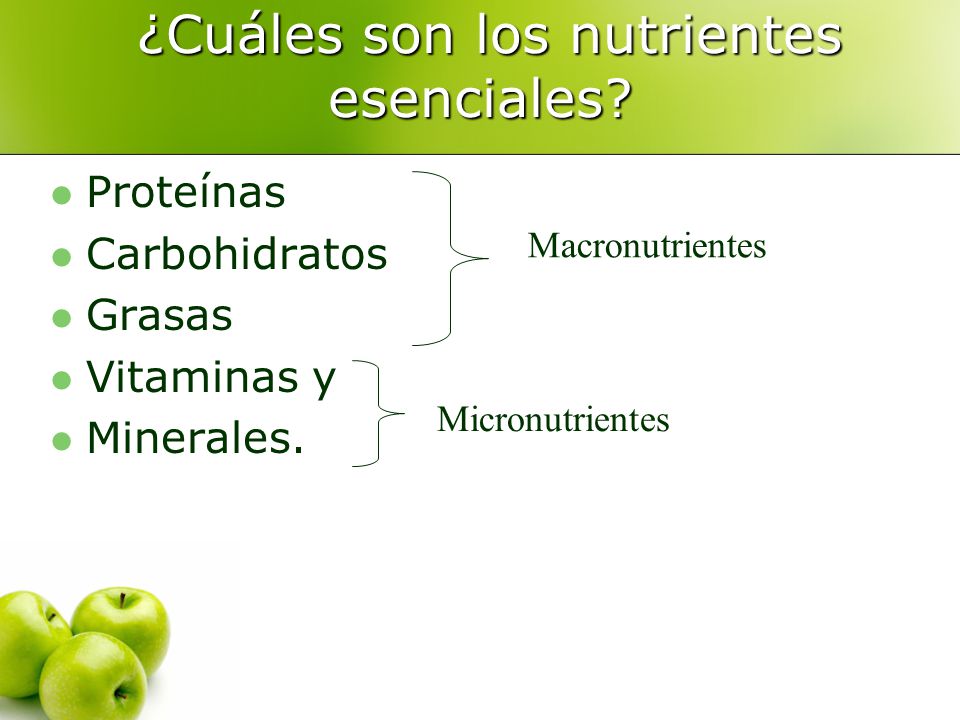 ¿Cuáles son los nutrientes esenciales?

- Proteínas
- Carbohidratos
- Grasas
- Vitaminas y
- Minerales.

Macronutrientes

Micronutrientes